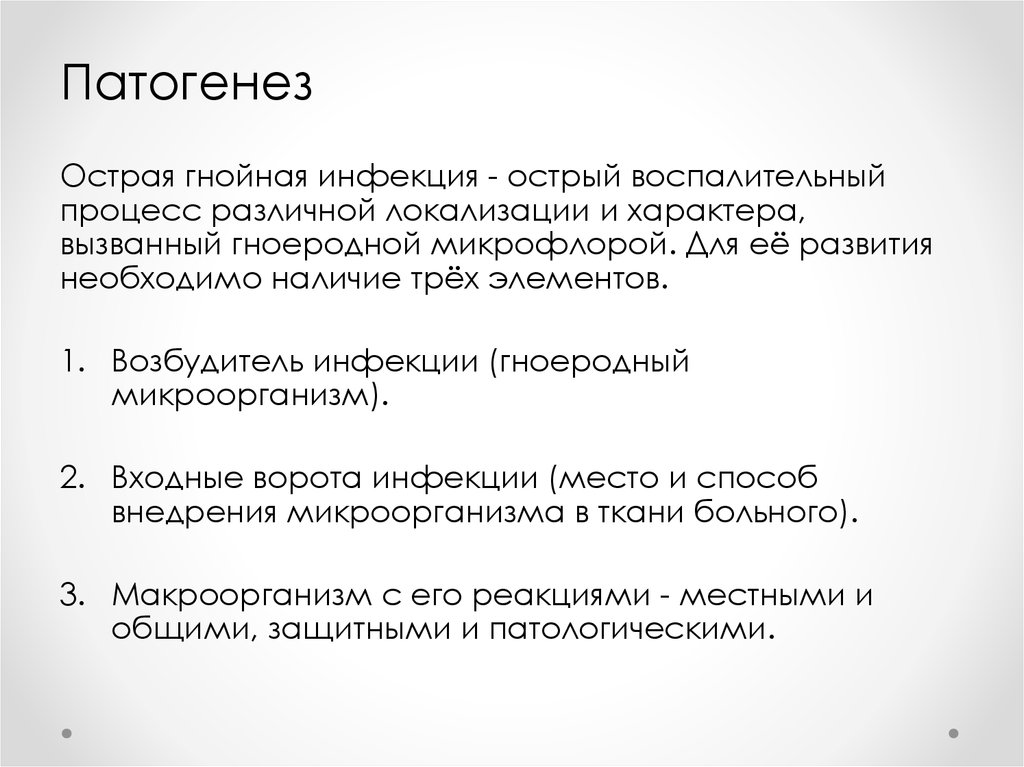 Патогенез

Острая гнойная инфекция - острый воспалительный процесс различной локализации и характера, вызванный гноеродной микрофлорой. Для её развития необходимо наличие трёх элементов.

1. Возбудитель инфекции (гноеродный микроорганизм).

2. Входные ворота инфекции (место и способ внедрения микроорганизма в ткани больного).

3. Макроорганизм с его реакциями - местными и общими, защитными и патологическими.